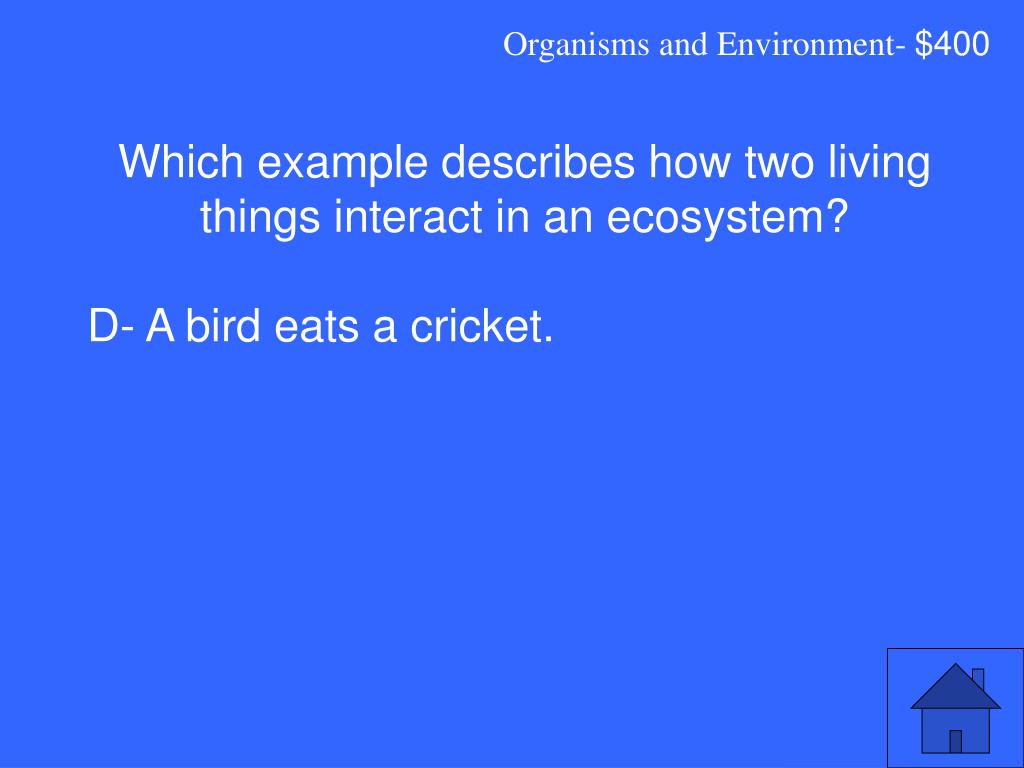 Organisms and Environment- \$400

Which example describes how two living things interact in an ecosystem?

D- A bird eats a cricket.